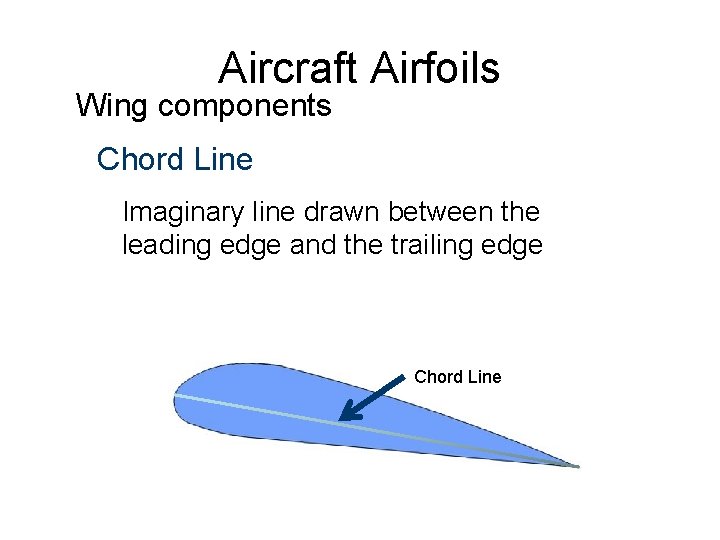 Aircraft Airfoils

Wing components

Chord Line

Imaginary line drawn between the leading edge and the trailing edge

Chord Line